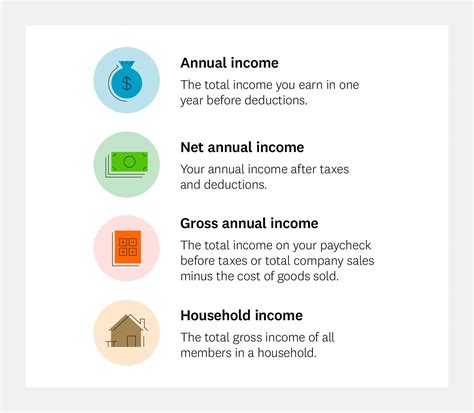 $

Annual income

The total income you earn in one year before deductions.

Net annual income

Your annual income after taxes and deductions.

Gross annual income

The total income on your paycheck before taxes or total company sales minus the cost of goods sold.

Household income

The total gross income of all members in a household.